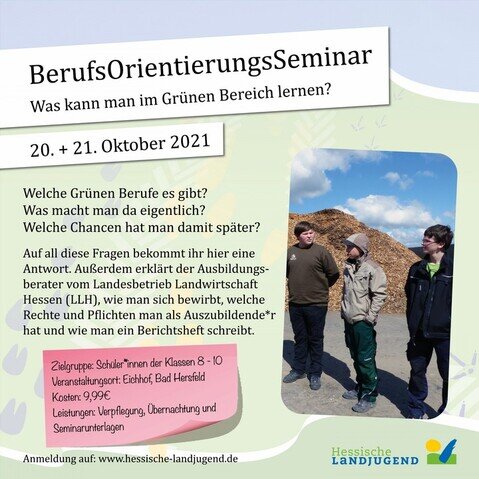 BerufsOrientierungsSeminar
Was kann man im Grünen Bereich lernen?

20. + 21. Oktober 2021

Welche Grünen Berufe es gibt?
Was macht man da eigentlich?
Welche Chancen hat man damit später?

Auf all diese Fragen bekommt ihr hier eine Antwort. Außerdem erklärt der Ausbildungsberater vom Landesbetrieb Landwirtschaft Hessen (LLH), wie man sich bewirbt, welche Rechte und Pflichten man als Auszubildende*r hat und wie man ein Berichtsheft schreibt.

Zielgruppe: Schüler*innen der Klassen 8 - 10
Veranstaltungsort: Eichhof, Bad Hersfeld
Kosten: 9,99€
Leistungen: Verpflegung, Übernachtung und Seminarunterlagen

Anmeldung auf: www.hessische-landjugend.de

Hessische
LANDJUGEND